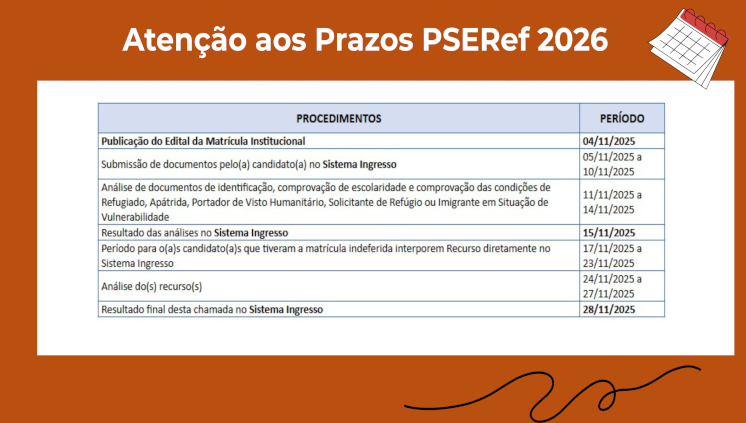 Atenção aos Prazos PSERef 2026

| PROCEDIMENTOS | PERÍODO |
|---|---|
| Publicação do Edital da Matrícula Institucional | 04/11/2025 |
| Submissão de documentos pelo(a) candidato(a) no Sistema Ingresso | 05/11/2025 a 10/11/2025 |
| Análise de documentos de identificação, comprovação de escolaridade e comprovação das condições de Refugiado, Apátrida, Portador de Visto Humanitário, Solicitante de Refúgio ou Imigrante em Situação de Vulnerabilidade | 11/11/2025 a 14/11/2025 |
| Resultado das análises no Sistema Ingresso | 15/11/2025 |
| Período para o(a)s candidato(a)s que tiveram a matrícula indeferida interporem Recurso diretamente no Sistema Ingresso | 17/11/2025 a 23/11/2025 |
| Análise do(s) recurso(s) | 24/11/2025 a 27/11/2025 |
| Resultado final desta chamada no Sistema Ingresso | 28/11/2025 |